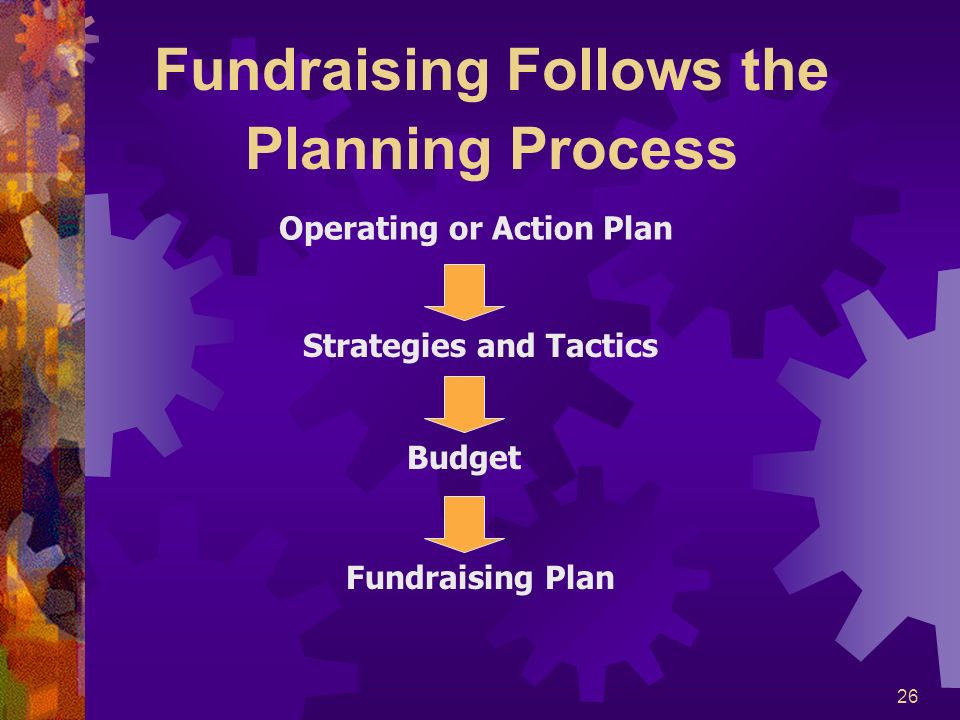 Fundraising Follows the Planning Process

Operating or Action Plan

Strategies and Tactics

Budget

Fundraising Plan

26